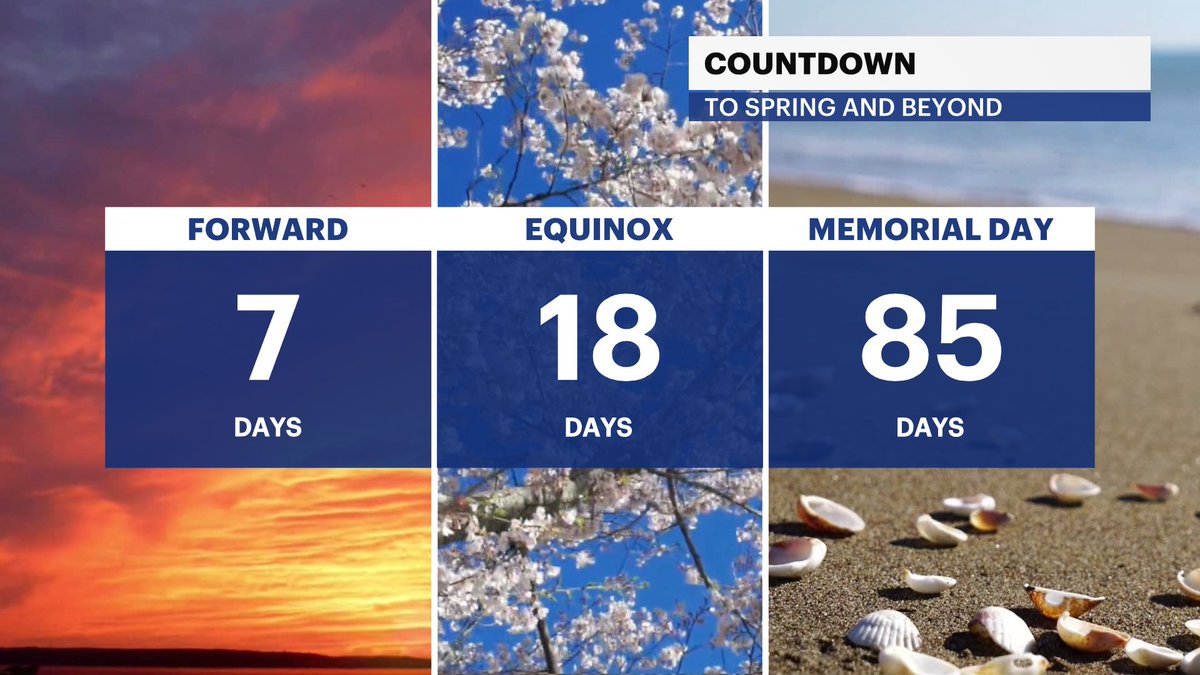 COUNTDOWN
TO SPRING AND BEYOND

FORWARD
7
DAYS

EQUINOX
18
DAYS

MEMORIAL DAY
85
DAYS